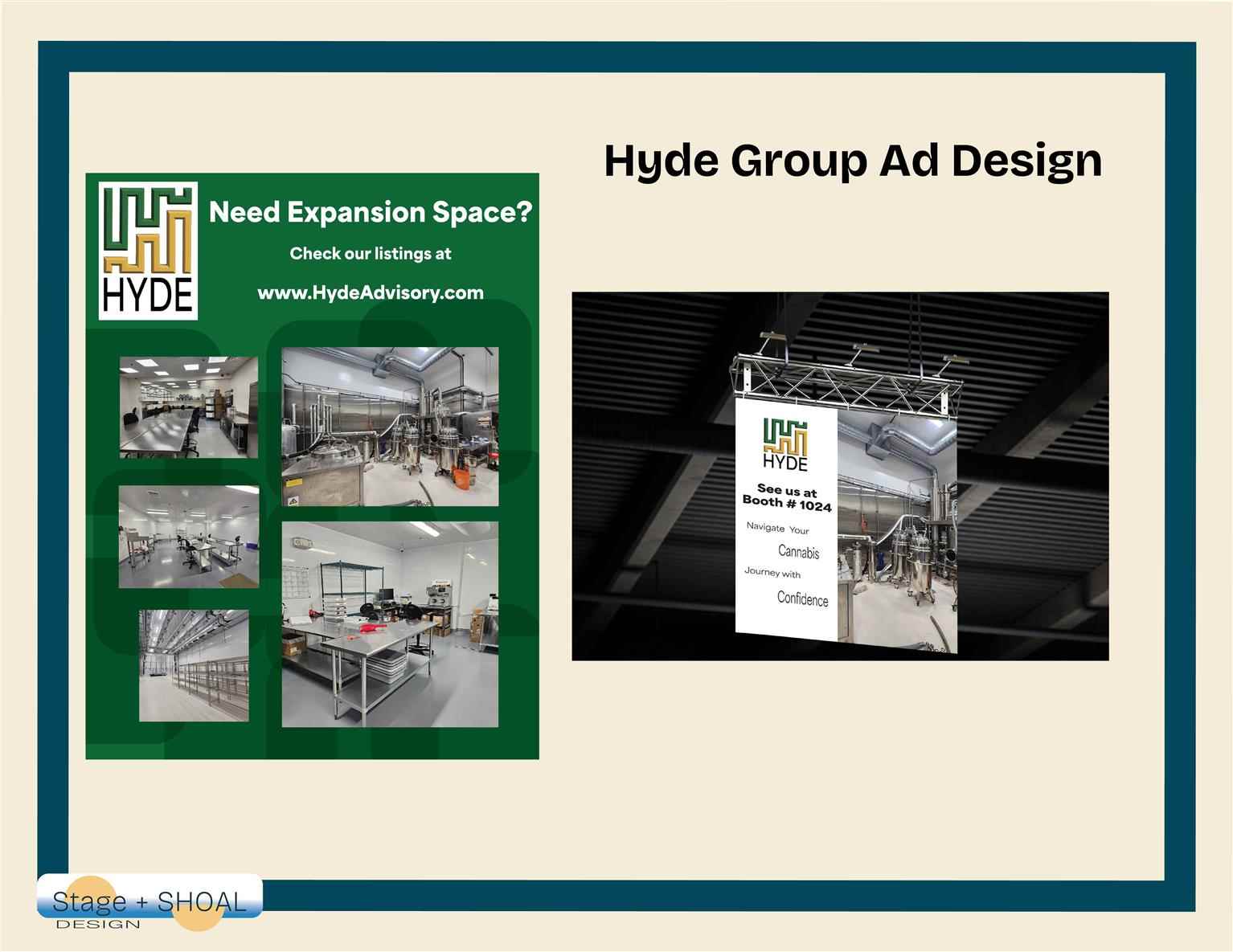 Hyde Group Ad Design

HYDE

Need Expansion Space?

Check our listings at

www.HydeAdvisory.com

HYDE

See us at Booth # 1024

Navigate Your Cannabis Journey with Confidence

Stage + SHOAL
DESIGN